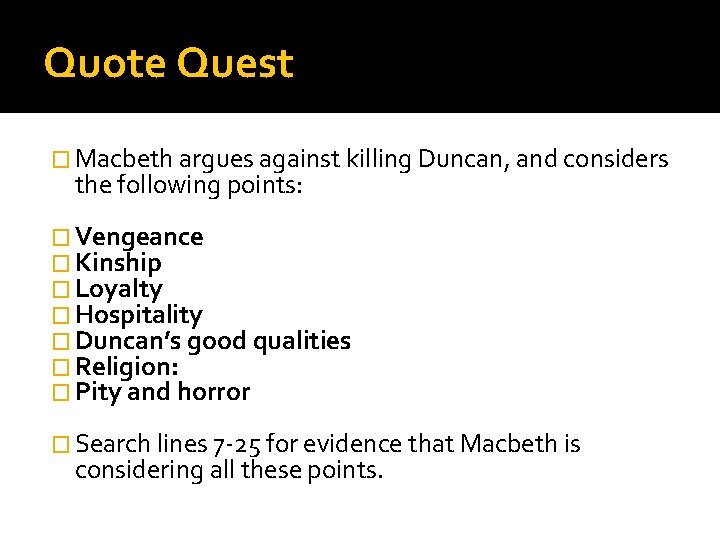 Quote Quest

Macbeth argues against killing Duncan, and considers the following points:

Vengeance
Kinship
Loyalty
Hospitality
Duncan's good qualities
Religion:
Pity and horror

Search lines 7-25 for evidence that Macbeth is considering all these points.